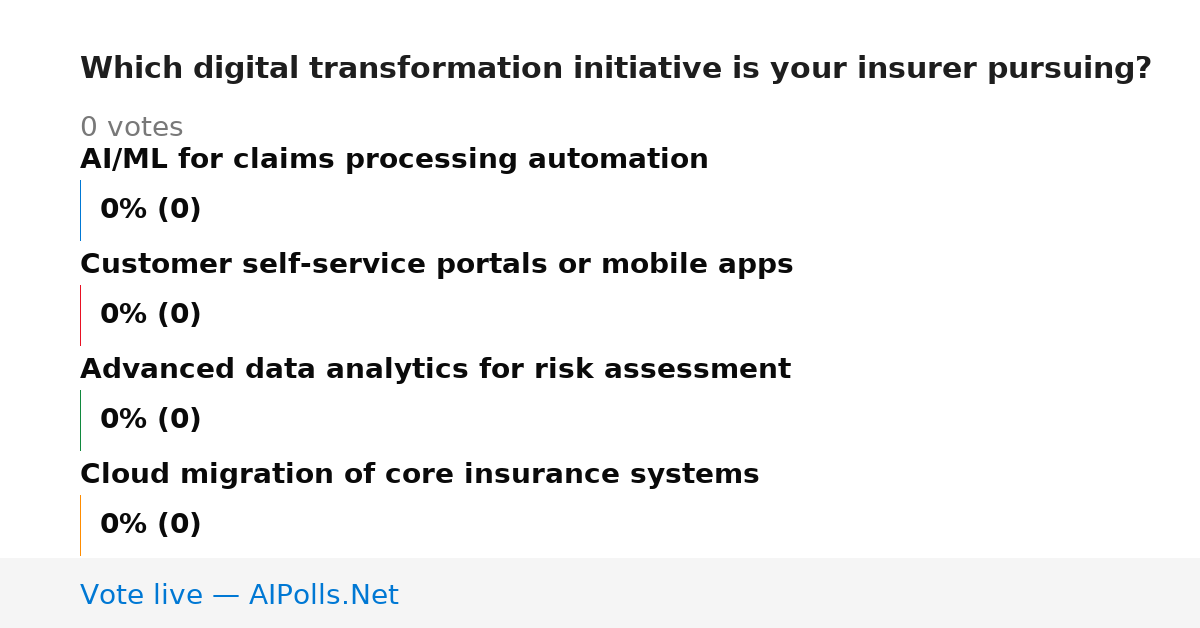 Which digital transformation initiative is your insurer pursuing?

0 votes

AI/ML for claims processing automation

0% (0)

Customer self-service portals or mobile apps

0% (0)

Advanced data analytics for risk assessment

0% (0)

Cloud migration of core insurance systems

0% (0)

Vote live — AIPolls.Net